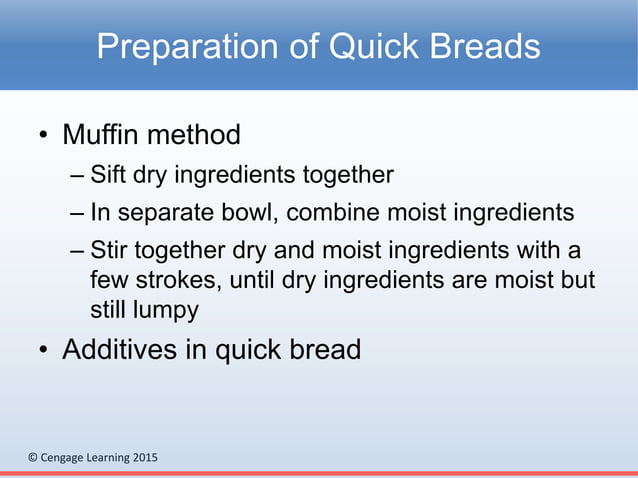 Preparation of Quick Breads

• Muffin method

– Sift dry ingredients together

– In separate bowl, combine moist ingredients

– Stir together dry and moist ingredients with a few strokes, until dry ingredients are moist but still lumpy

• Additives in quick bread

© Cengage Learning 2015